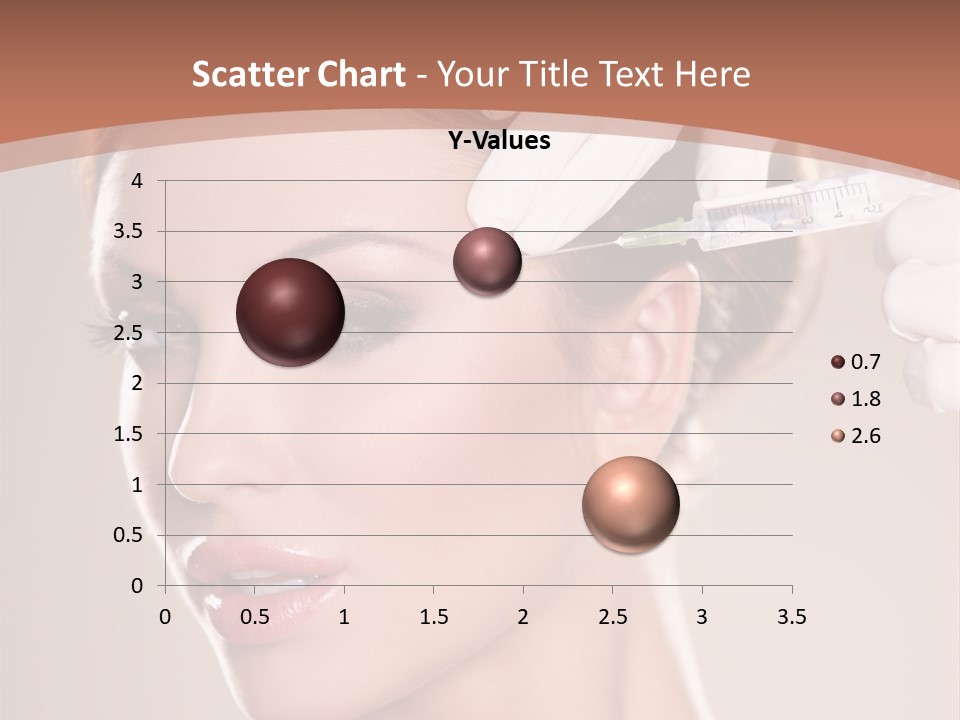 Scatter Chart - Your Title Text Here

Y-Values

4
3.5
3
2.5
2
1.5
1
0.5
0

0 0.5 1 1.5 2 2.5 3 3.5

0.7
1.8
2.6